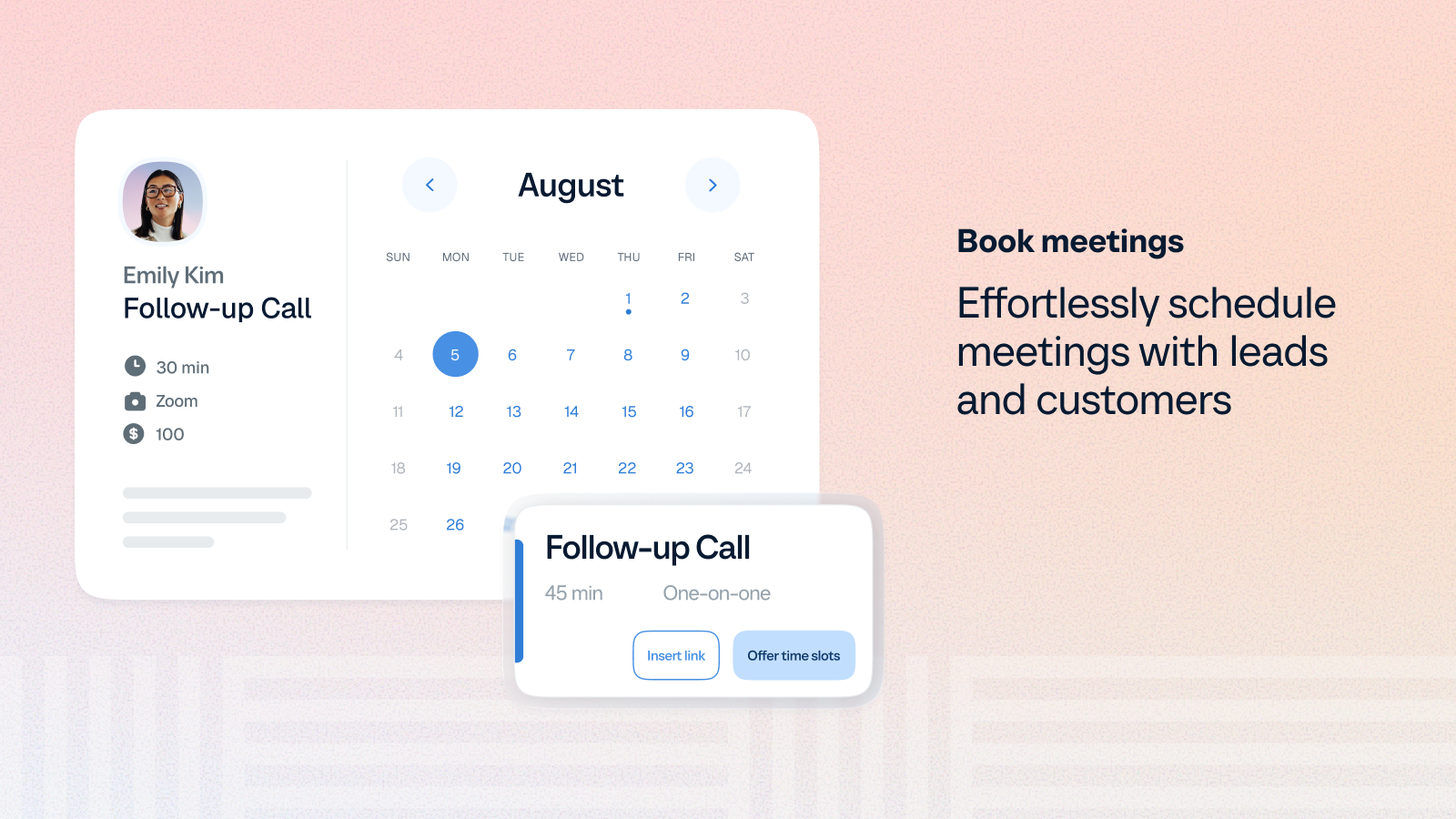 Emily Kim
Follow-up Call

30 min
Zoom
100

August

| SUN | MON | TUE | WED | THU | FRI | SAT |
|---|---|---|---|---|---|---|
| | | | | 1 | 2 | 3 |
| 4 | 5 | 6 | 7 | 8 | 9 | 10 |
| 11 | 12 | 13 | 14 | 15 | 16 | 17 |
| 18 | 19 | 20 | 21 | 22 | 23 | 24 |
| 25 | 26 | | | | | |

Follow-up Call
45 min One-on-one
Insert link Offer time slots

Book meetings
Effortlessly schedule meetings with leads and customers